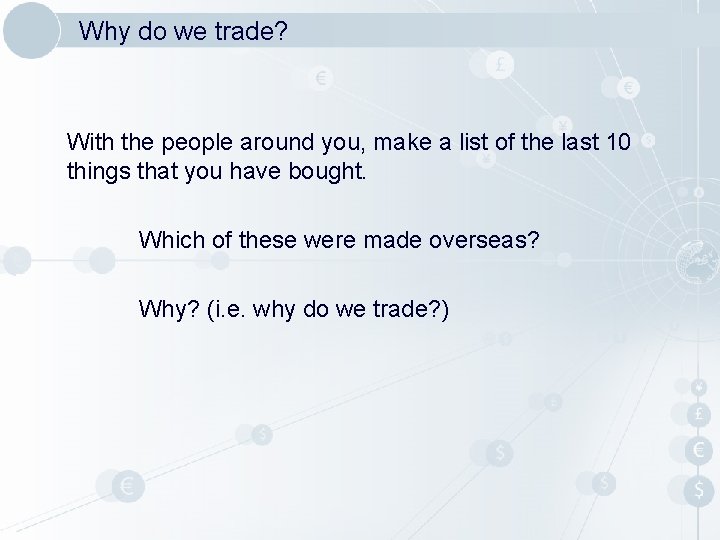 Why do we trade?

With the people around you, make a list of the last 10 things that you have bought.

Which of these were made overseas?

Why? (i.e. why do we trade?)